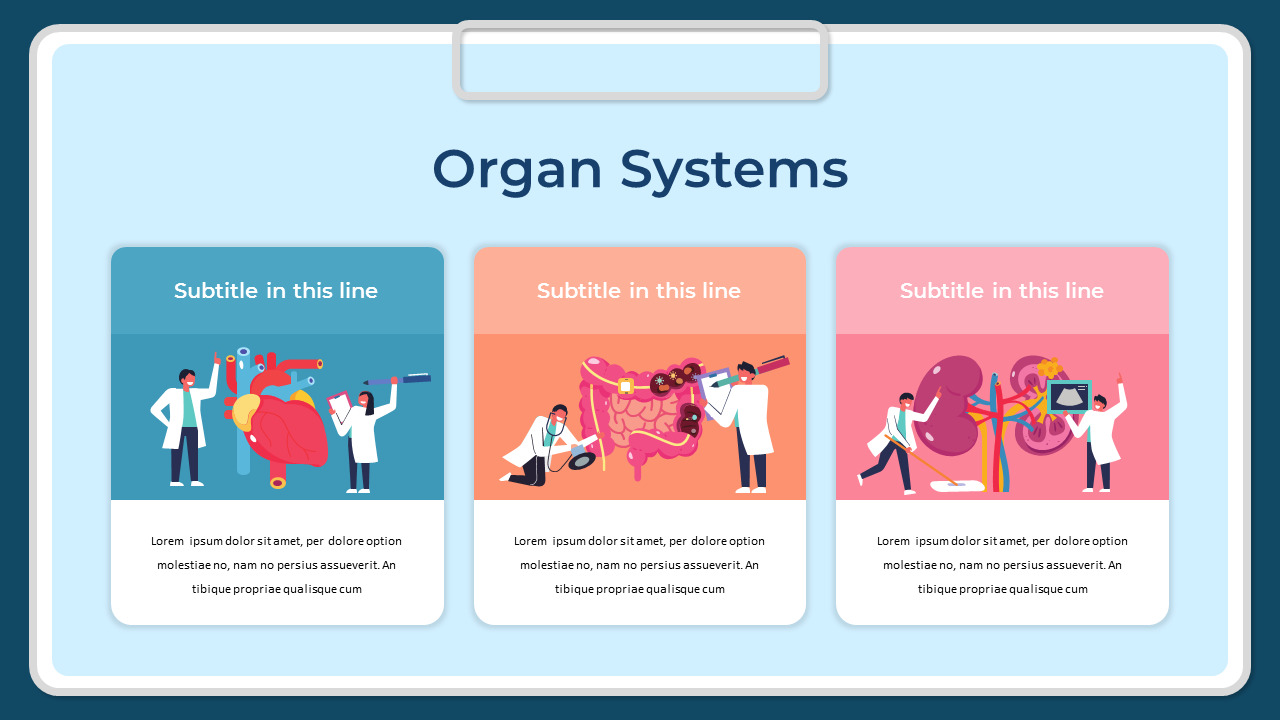 Organ Systems

Subtitle in this line

Lorem ipsum dolor sit amet, per dolore option molestiae no, nam no persius assueverit. An tibique propriae qualisque cum

Subtitle in this line

Lorem ipsum dolor sit amet, per dolore option molestiae no, nam no persius assueverit. An tibique propriae qualisque cum

Subtitle in this line

Lorem ipsum dolor sit amet, per dolore option molestiae no, nam no persius assueverit. An tibique propriae qualisque cum